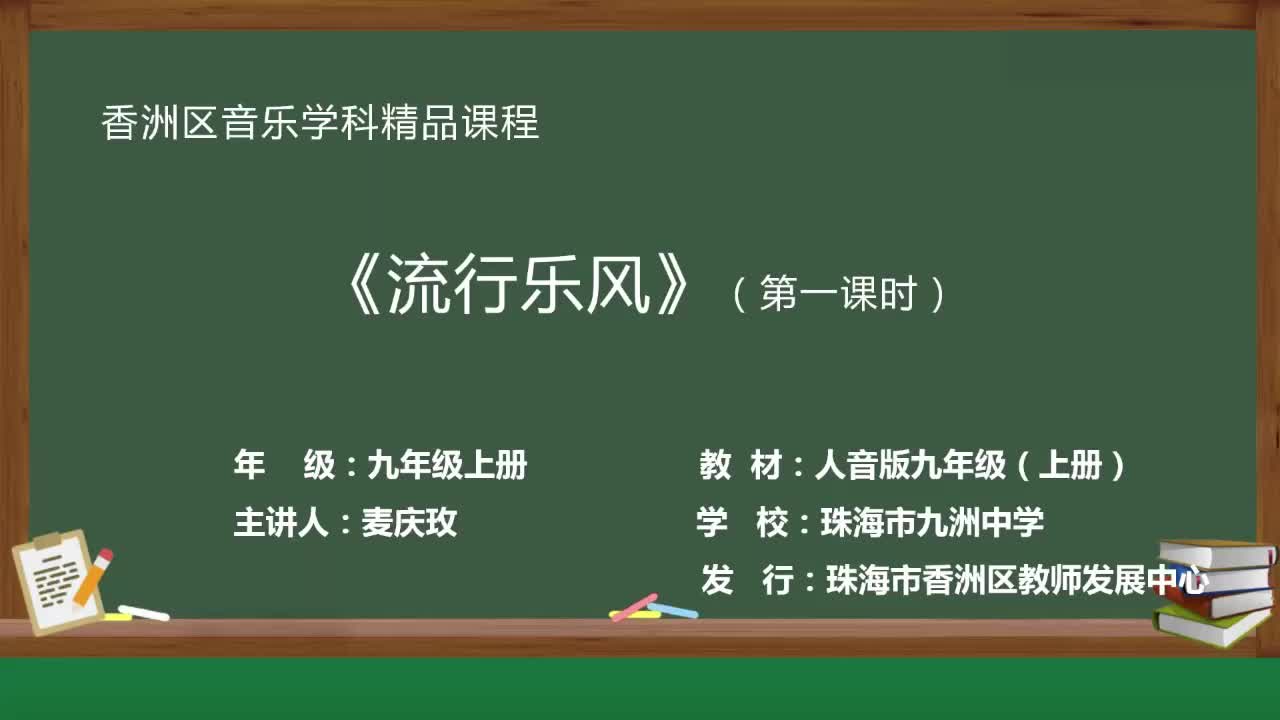 香洲区音乐学科精品课程

《流行乐风》（第一课时）

年　级：九年级上册

主讲人：麦庆玫

教　材：人音版九年级（上册）

学　校：珠海市九洲中学

发　行：珠海市香洲区教师发展中心